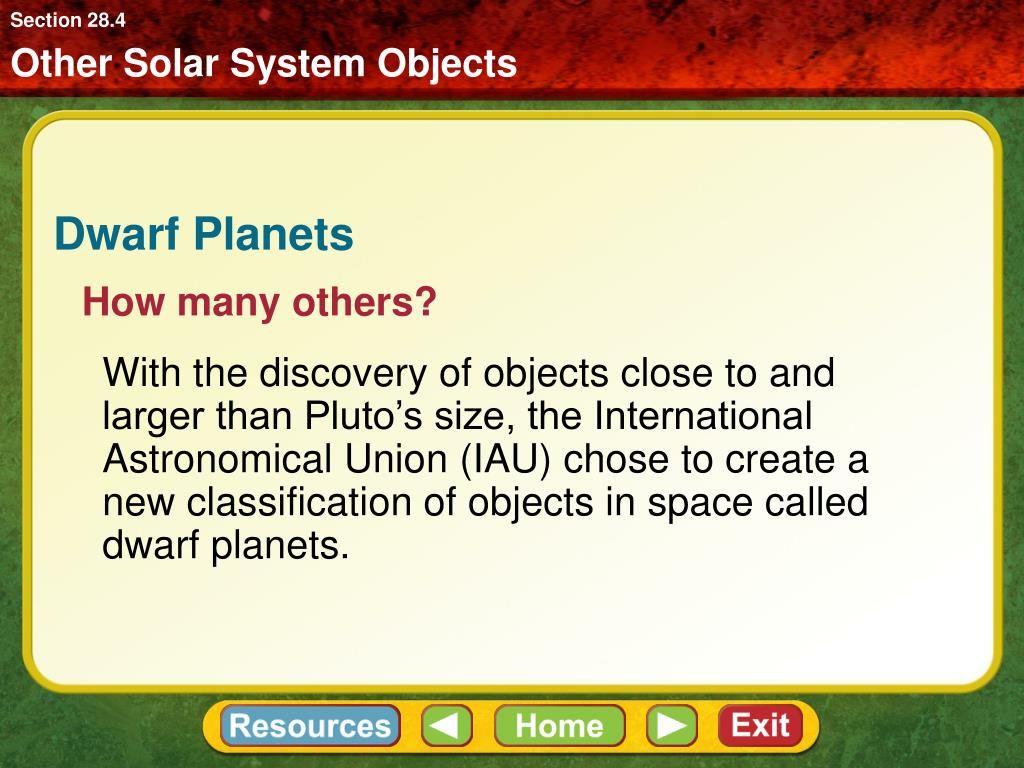 Section 28.4

Other Solar System Objects

Dwarf Planets

How many others?

With the discovery of objects close to and larger than Pluto’s size, the International Astronomical Union (IAU) chose to create a new classification of objects in space called dwarf planets.

Resources

Home

Exit